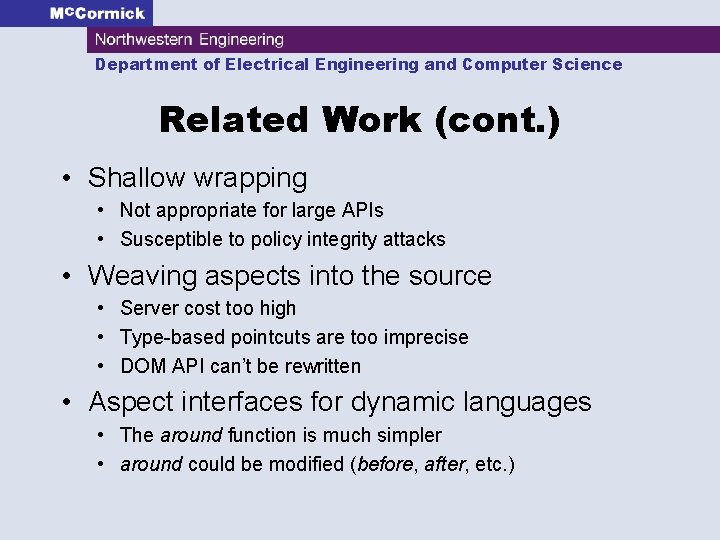 McCormick
Northwestern Engineering
Department of Electrical Engineering and Computer Science

Related Work (cont.)

• Shallow wrapping
  • Not appropriate for large APIs
  • Susceptible to policy integrity attacks
• Weaving aspects into the source
  • Server cost too high
  • Type-based pointcuts are too imprecise
  • DOM API can't be rewritten
• Aspect interfaces for dynamic languages
  • The around function is much simpler
  • around could be modified (before, after, etc.)